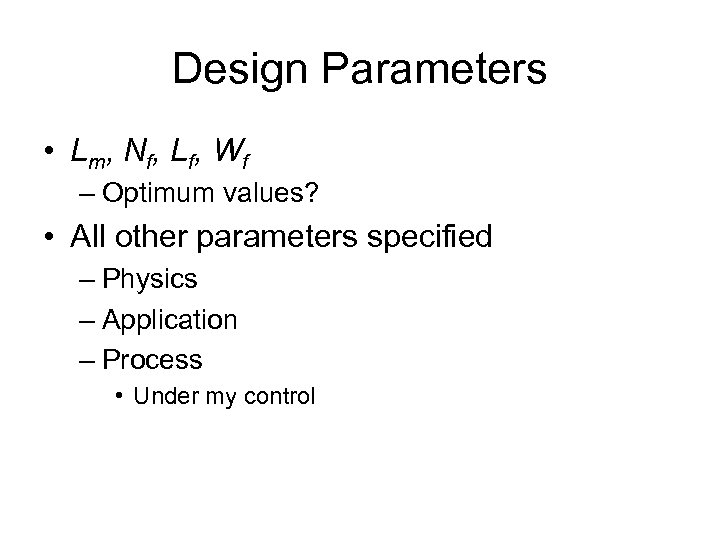 Design Parameters

• $L_m$, $N_f$, $L_f$, $W_f$
– Optimum values?
• All other parameters specified
– Physics
– Application
– Process
• Under my control